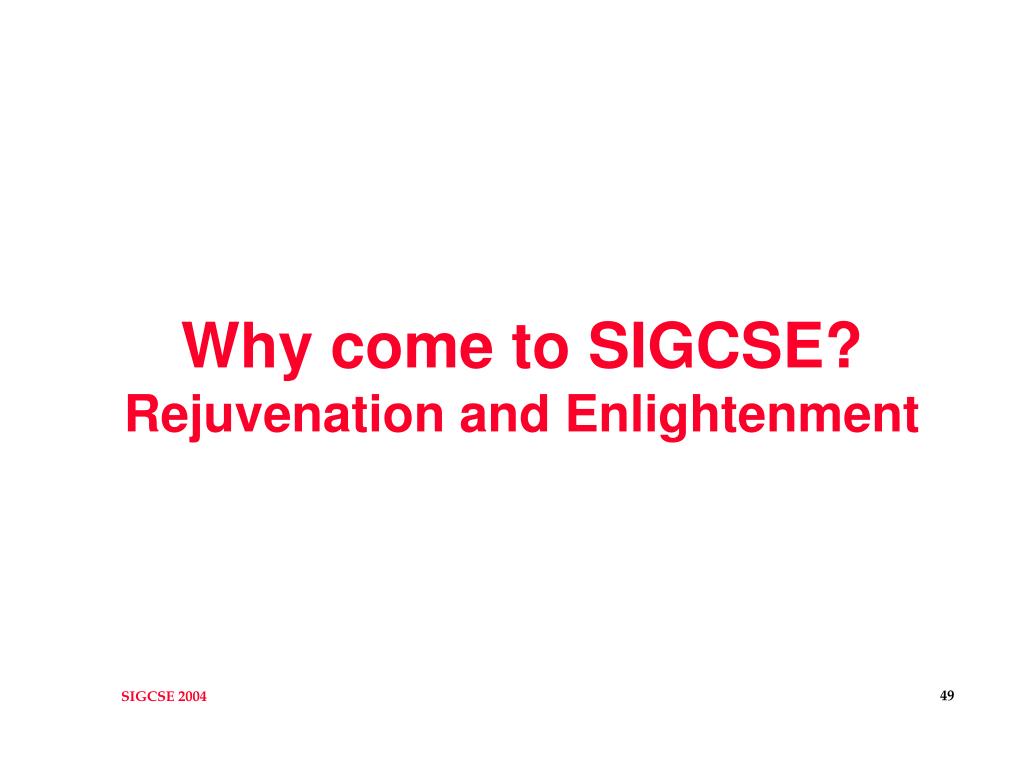 Why come to SIGCSE?
Rejuvenation and Enlightenment

SIGCSE 2004

49